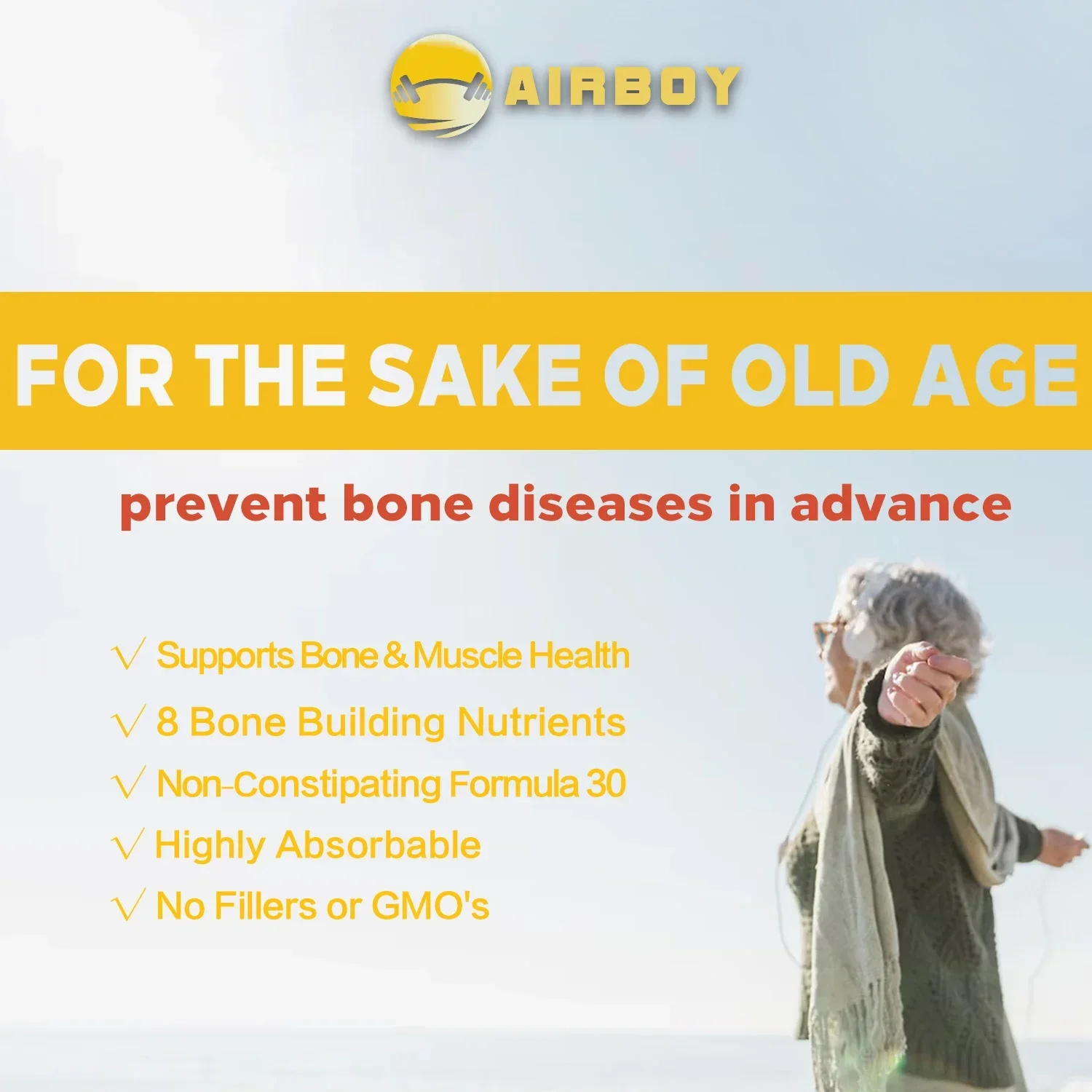 AIRBOY

FOR THE SAKE OF OLD AGE

prevent bone diseases in advance

√ Supports Bone & Muscle Health
√ 8 Bone Building Nutrients
√ Non-Constipating Formula 30
√ Highly Absorbable
√ No Fillers or GMO's